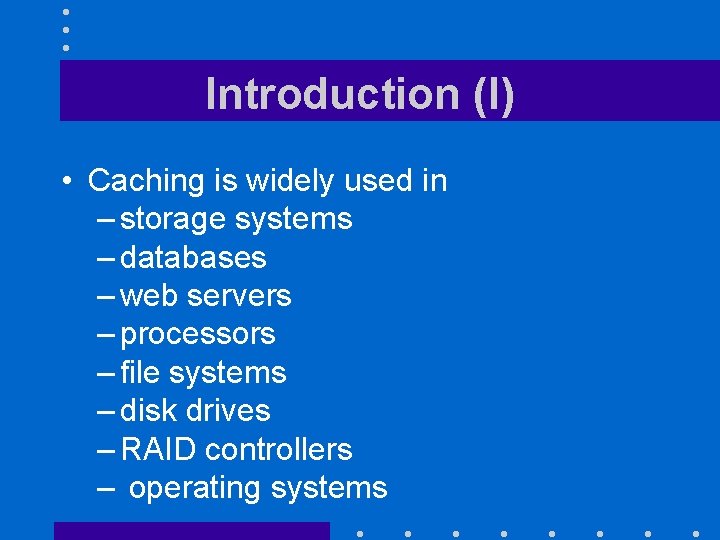 Introduction (I)

• Caching is widely used in
– storage systems
– databases
– web servers
– processors
– file systems
– disk drives
– RAID controllers
– operating systems